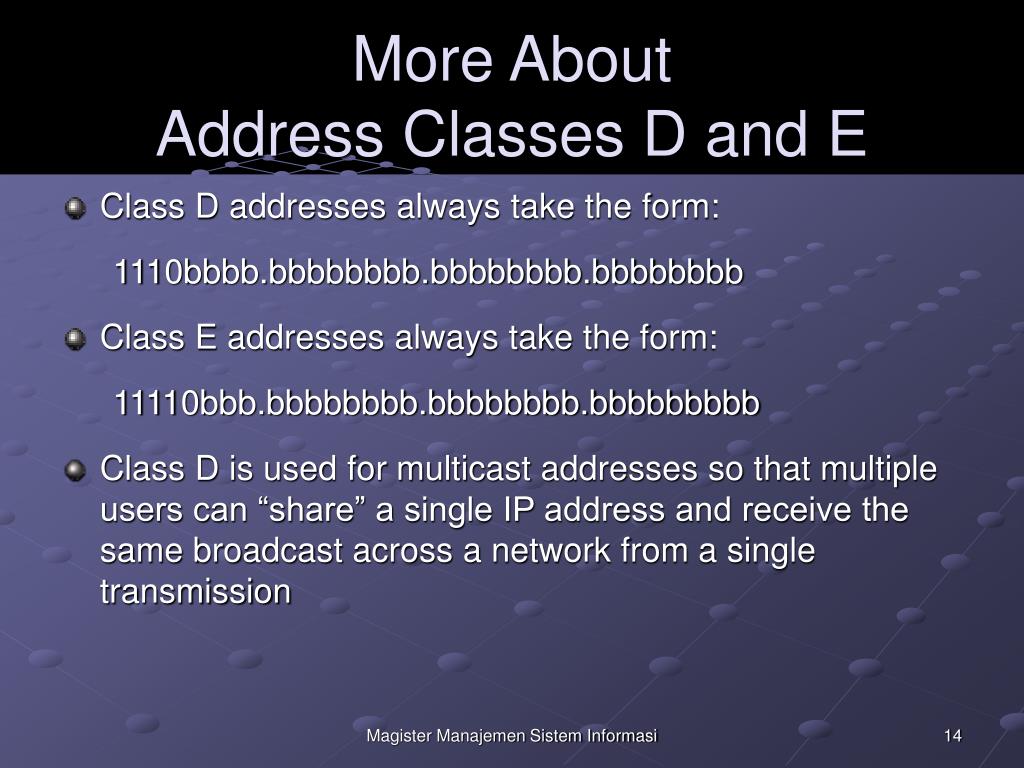 More About
Address Classes D and E

Class D addresses always take the form:

1110bbbb.bbbbbbbb.bbbbbbbb.bbbbbbbb

Class E addresses always take the form:

11110bbb.bbbbbbbb.bbbbbbbb.bbbbbbbbb

Class D is used for multicast addresses so that multiple users can “share” a single IP address and receive the same broadcast across a network from a single transmission

Magister Manajemen Sistem Informasi

14